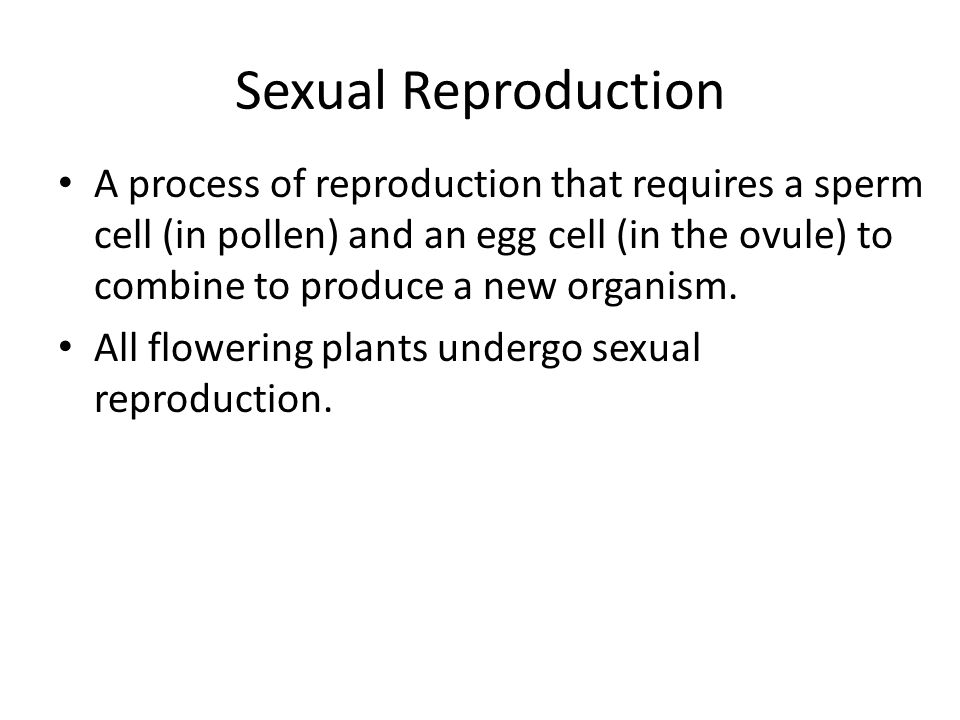 Sexual Reproduction

• A process of reproduction that requires a sperm cell (in pollen) and an egg cell (in the ovule) to combine to produce a new organism.
• All flowering plants undergo sexual reproduction.